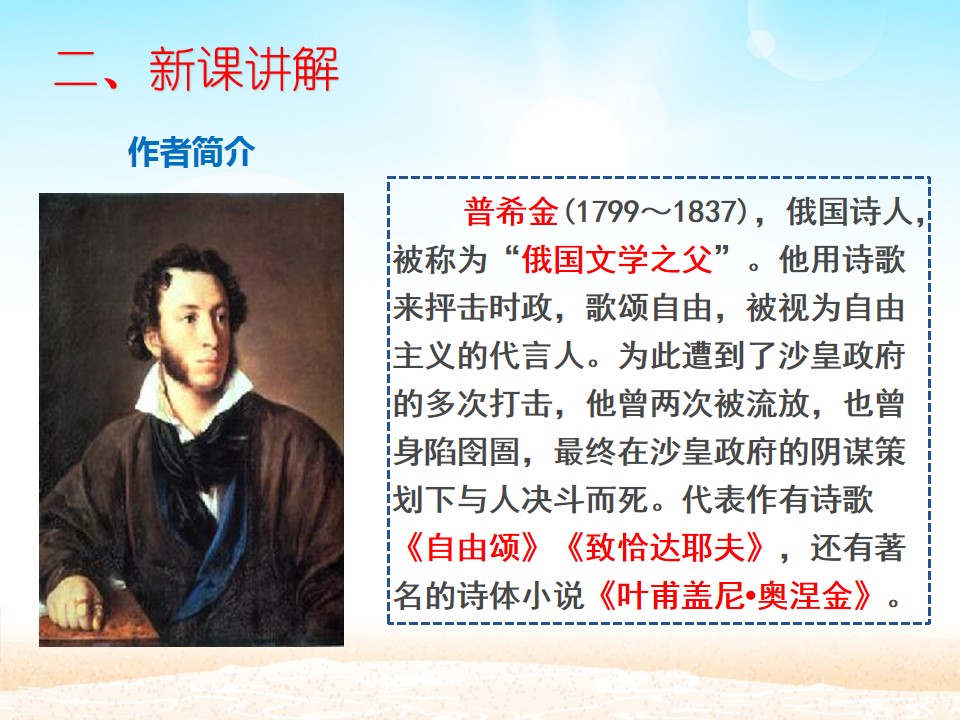 二、新课讲解

作者简介

普希金（1799～1837），俄国诗人，被称为“俄国文学之父”。他用诗歌来抨击时政，歌颂自由，被视为自由主义的代言人。为此遭到了沙皇政府的多次打击，他曾两次被流放，也曾身陷囹圄，最终在沙皇政府的阴谋策划下与人决斗而死。代表作有诗歌《自由颂》《致恰达耶夫》，还有著名的诗体小说《叶甫盖尼•奥涅金》。